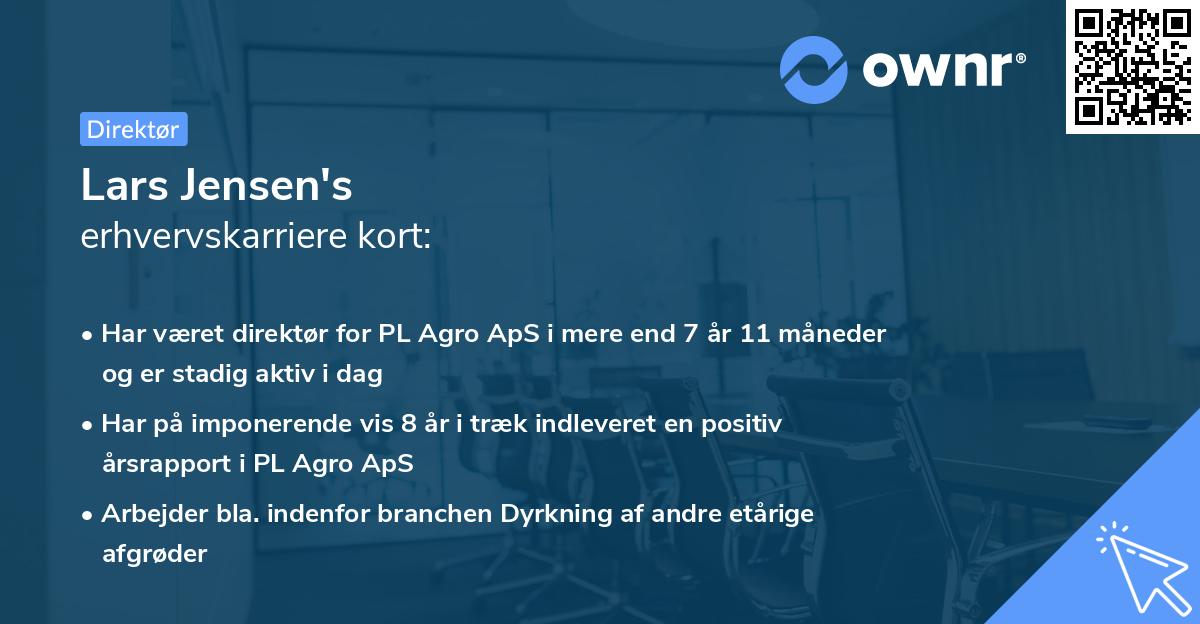 ownr®

Direktør

Lars Jensen's
erhvervskarriere kort:

• Har været direktør for PL Agro ApS i mere end 7 år 11 måneder og er stadig aktiv i dag

• Har på imponerende vis 8 år i træk indleveret en positiv årsrapport i PL Agro ApS

• Arbejder bla. indenfor branchen Dyrkning af andre etårige afgrøder